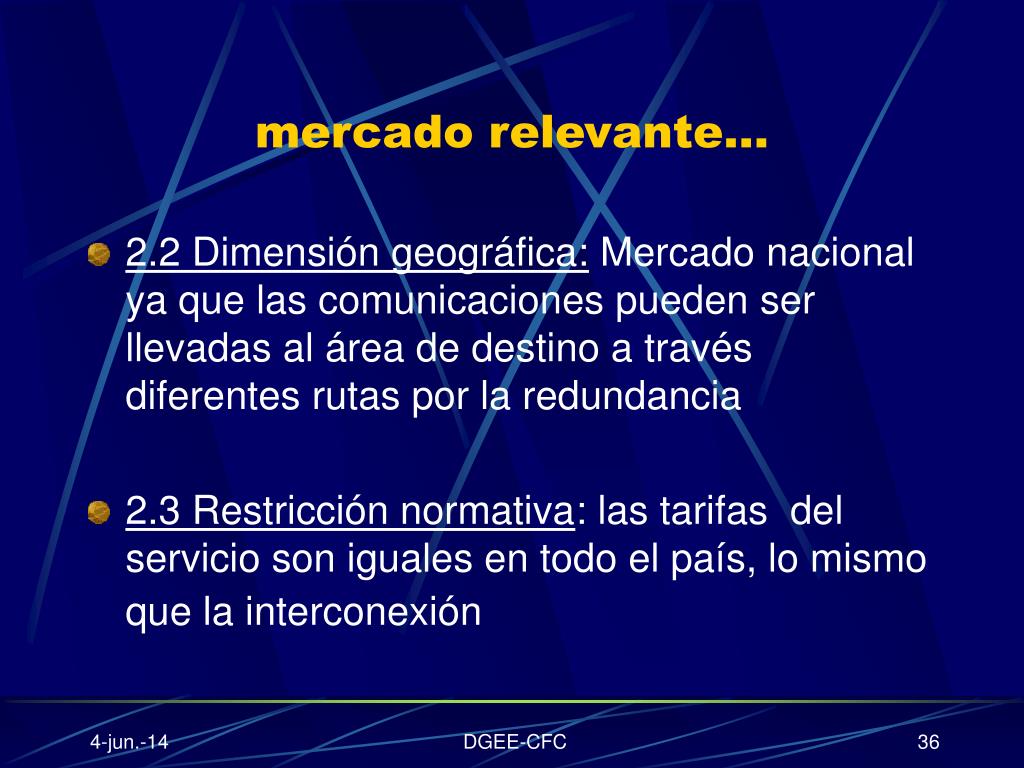 mercado relevante…

2.2 Dimensión geográfica: Mercado nacional ya que las comunicaciones pueden ser llevadas al área de destino a través diferentes rutas por la redundancia

2.3 Restricción normativa: las tarifas del servicio son iguales en todo el país, lo mismo que la interconexión

4-jun.-14
DGEE-CFC
36